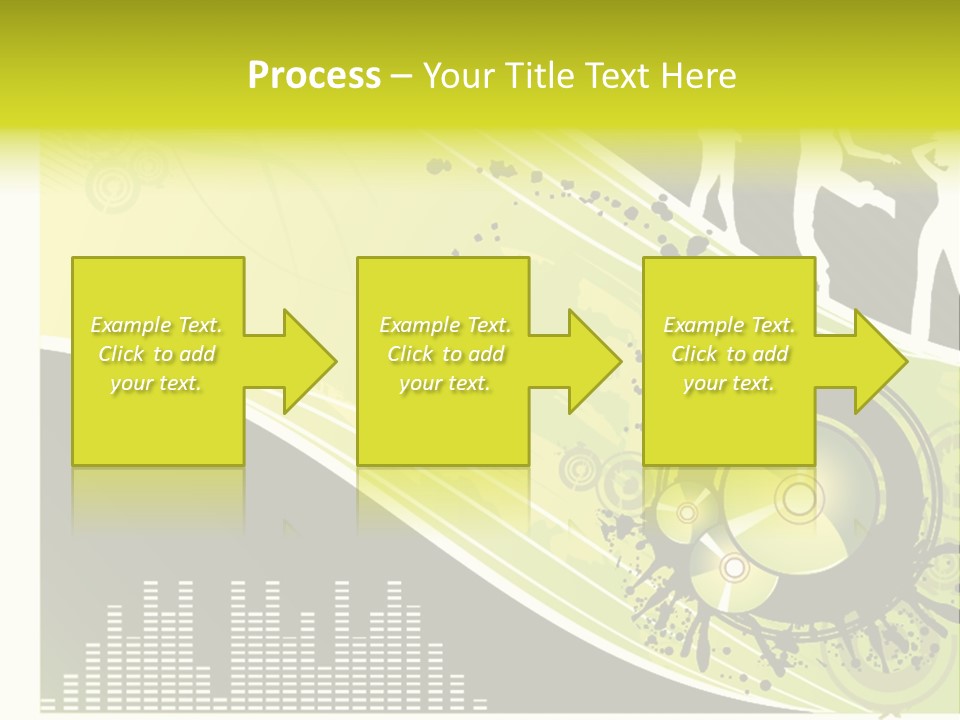 Process – Your Title Text Here

Example Text. Click to add your text.

Example Text. Click to add your text.

Example Text. Click to add your text.